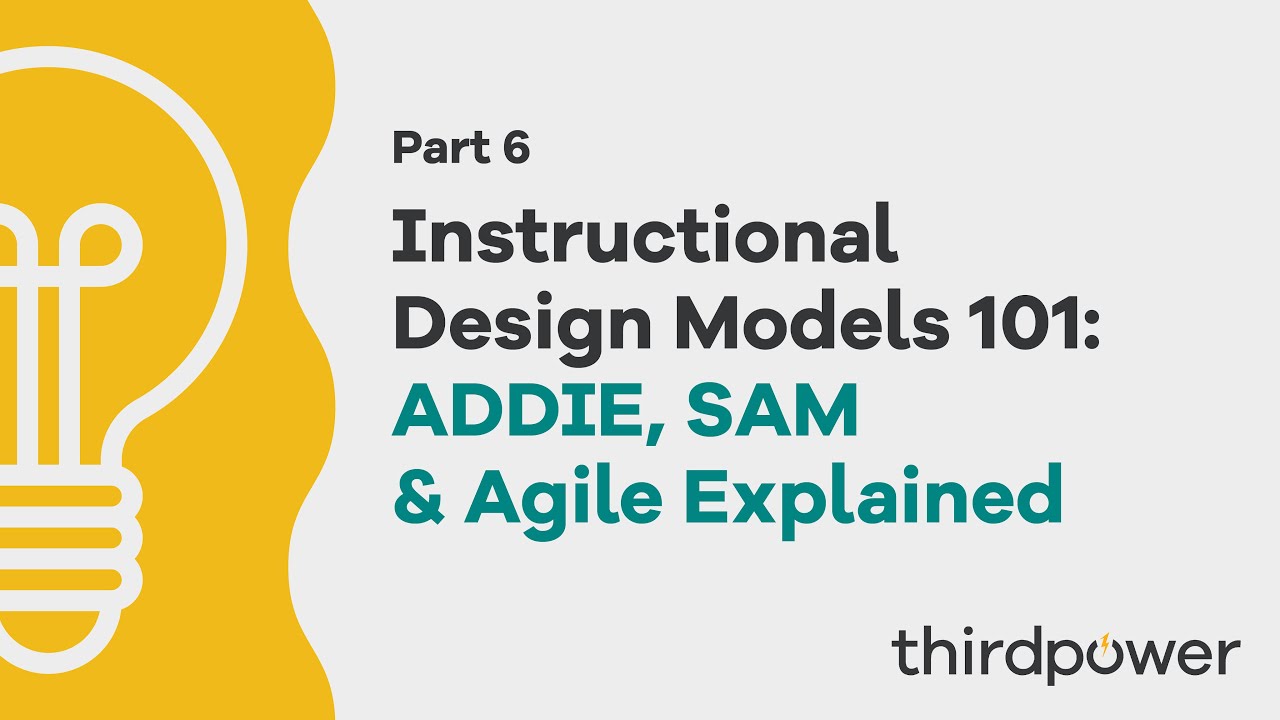 Part 6

Instructional Design Models 101: ADDIE, SAM & Agile Explained

thirdpower